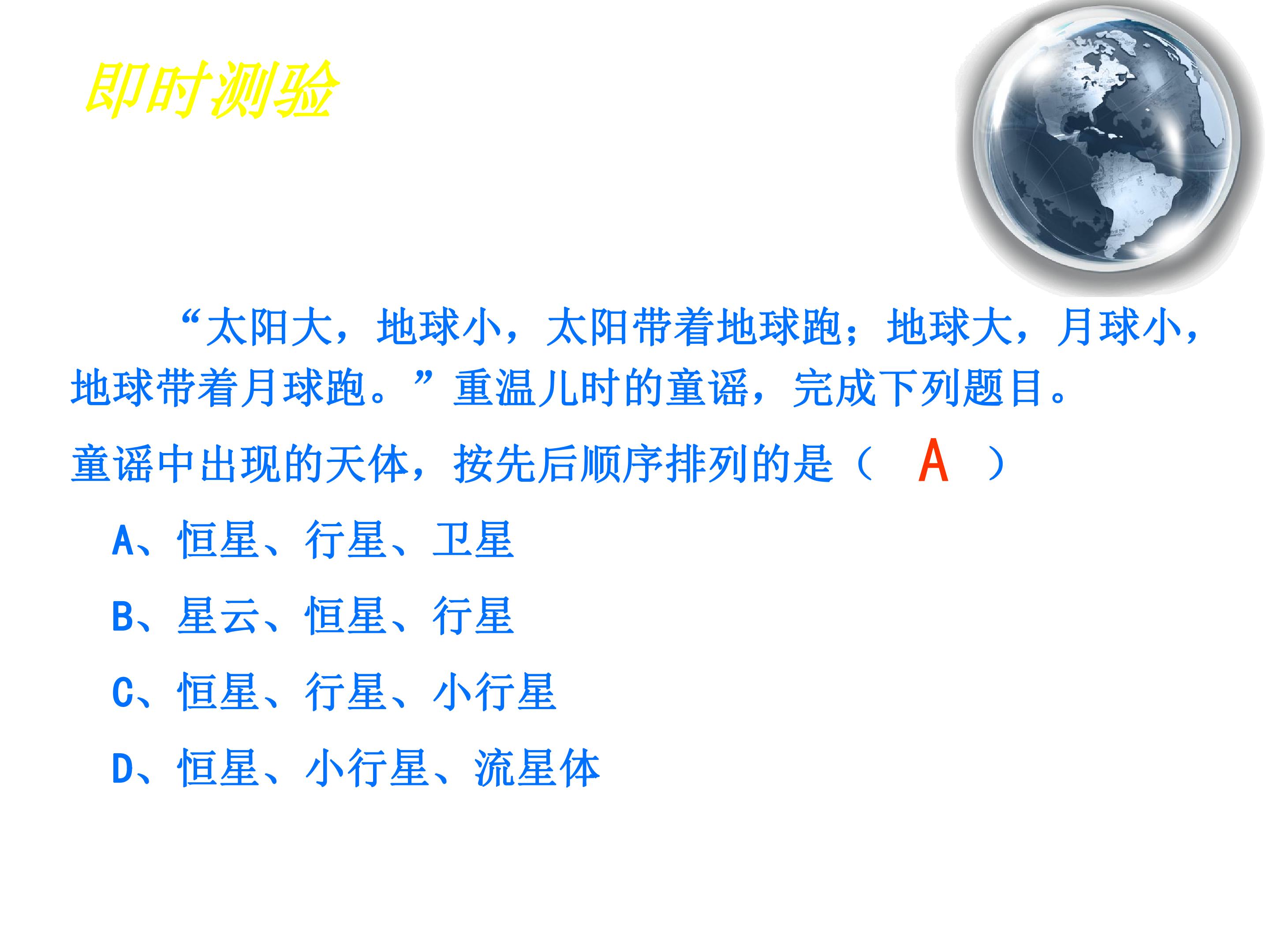 即时测验

“太阳大，地球小，太阳带着地球跑；地球大，月球小，地球带着月球跑。”重温儿时的童谣，完成下列题目。

童谣中出现的天体，按先后顺序排列的是（ A ）

A、恒星、行星、卫星

B、星云、恒星、行星

C、恒星、行星、小行星

D、恒星、小行星、流星体